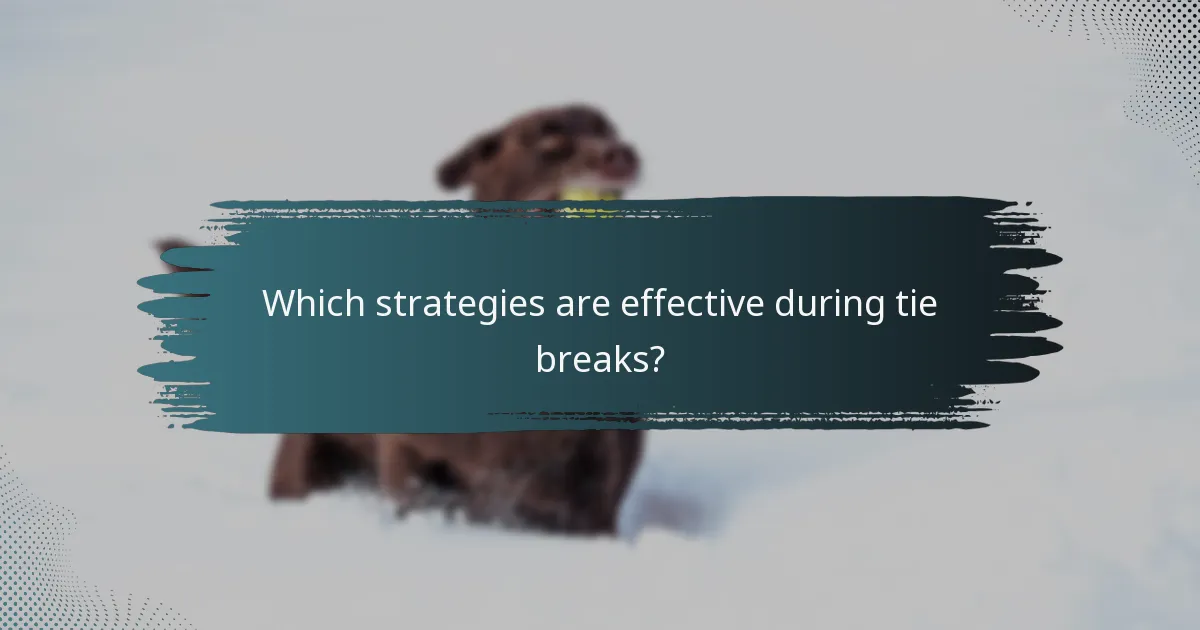 Which strategies are effective during tie breaks?